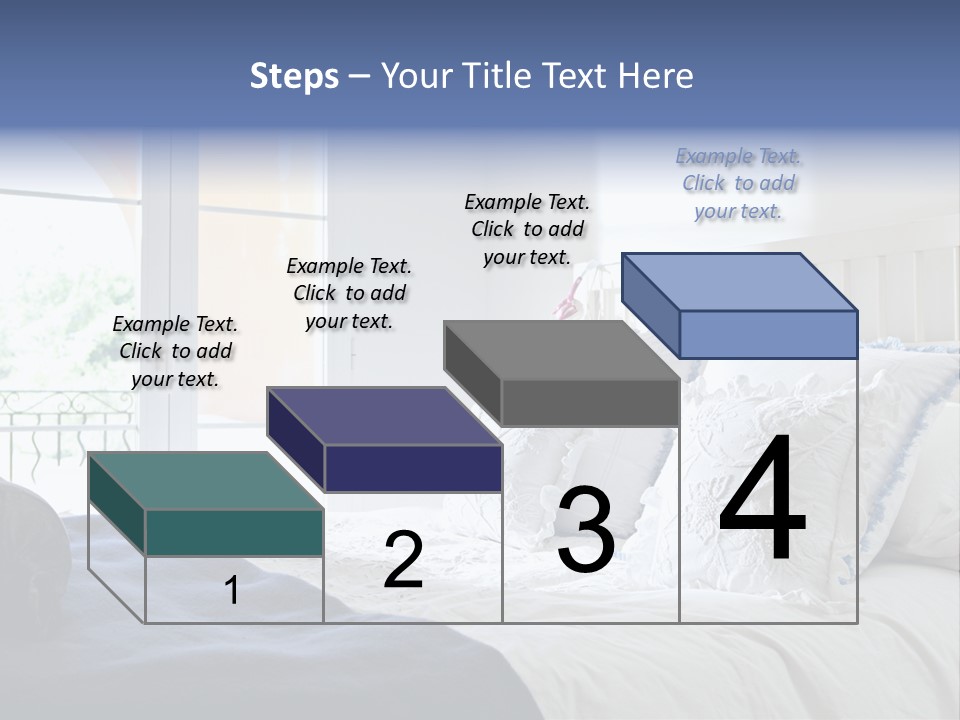 Steps – Your Title Text Here

Example Text. Click to add your text.

Example Text. Click to add your text.

Example Text. Click to add your text.

Example Text. Click to add your text.

1

2

3

4